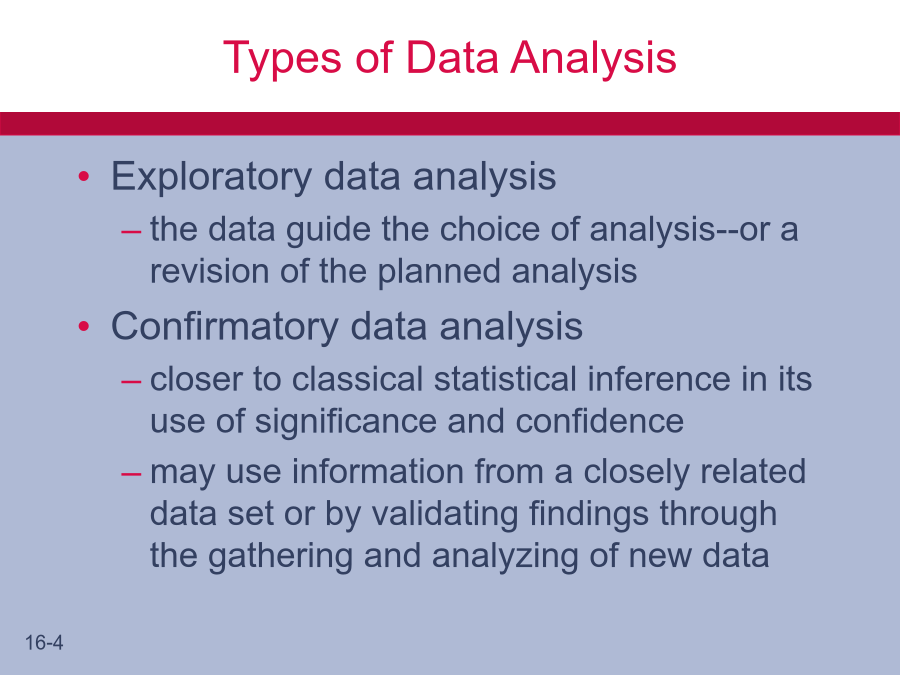 Types of Data Analysis

• Exploratory data analysis
– the data guide the choice of analysis--or a revision of the planned analysis
• Confirmatory data analysis
– closer to classical statistical inference in its use of significance and confidence
– may use information from a closely related data set or by validating findings through the gathering and analyzing of new data

16-4